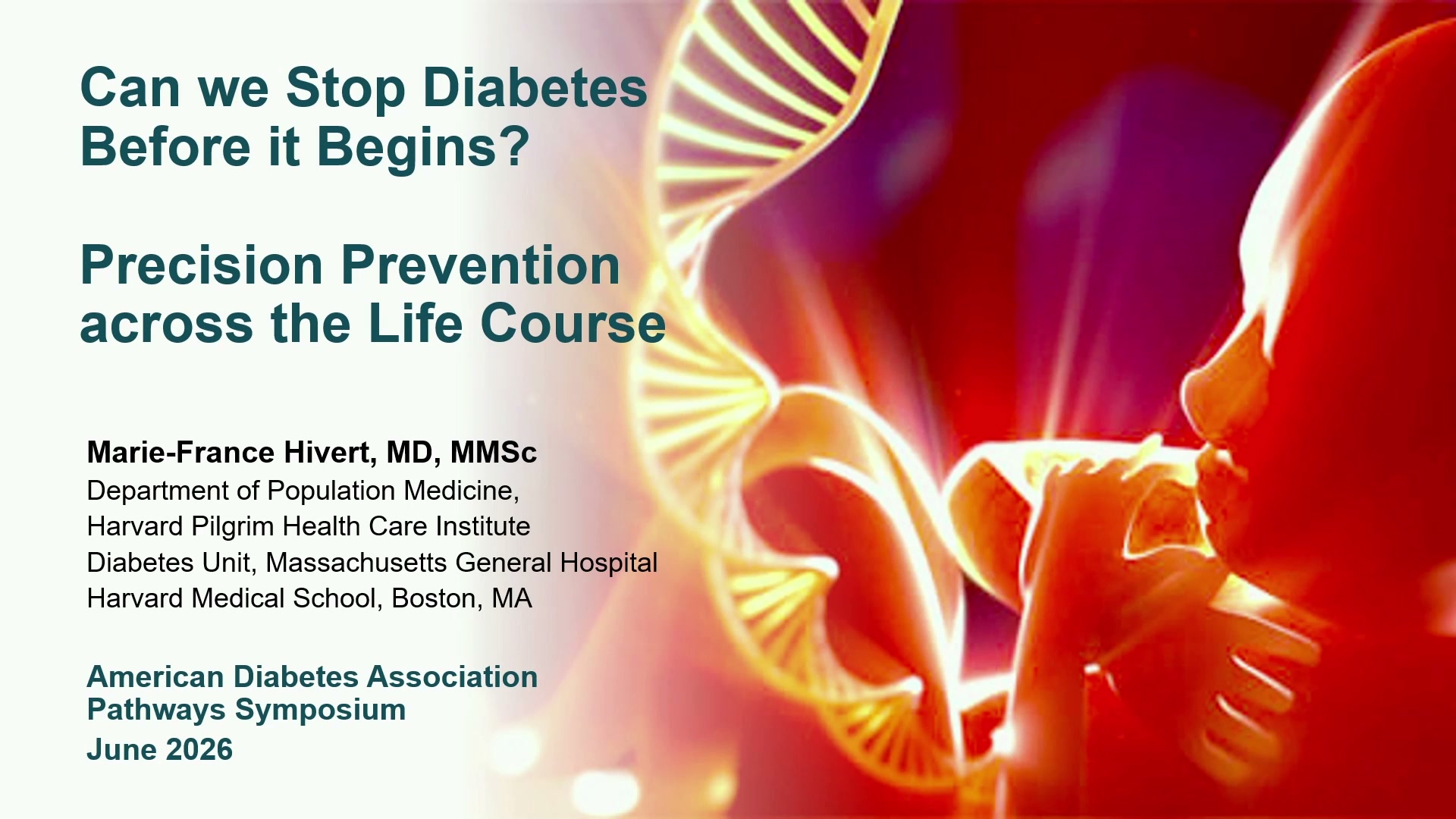 Can we Stop Diabetes Before it Begins?

Precision Prevention across the Life Course

Marie-France Hivert, MD, MMSc
Department of Population Medicine,
Harvard Pilgrim Health Care Institute
Diabetes Unit, Massachusetts General Hospital
Harvard Medical School, Boston, MA

American Diabetes Association
Pathways Symposium
June 2026